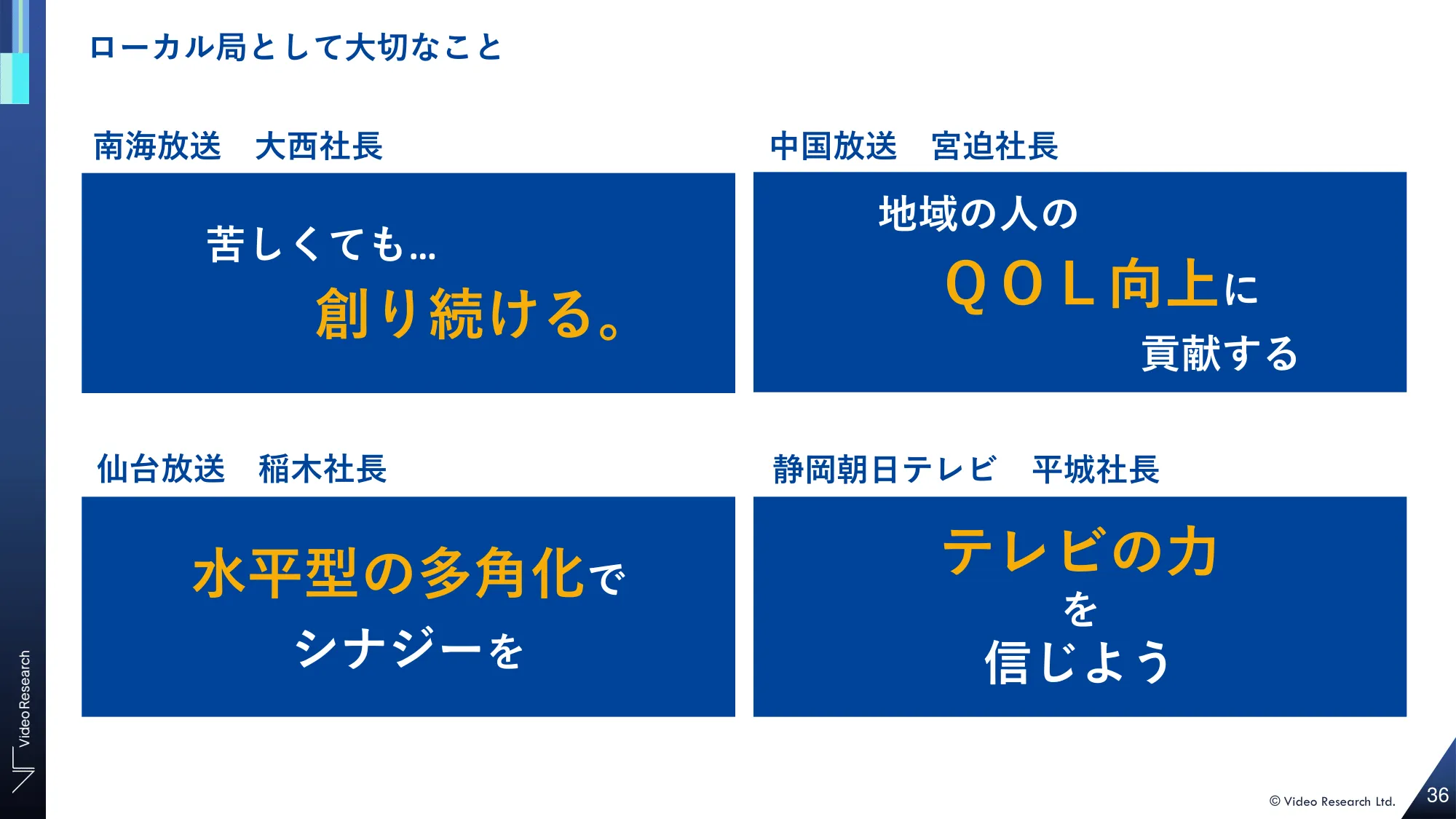 ローカル局として大切なこと

南海放送　大西社長

苦しくても…
創り続ける。

中国放送　宮迫社長

地域の人の
ＱＯＬ向上に
貢献する

仙台放送　稲木社長

水平型の多角化で
シナジーを

静岡朝日テレビ　平城社長

テレビの力
を
信じよう

VideoResearch

© Video Research Ltd.

36